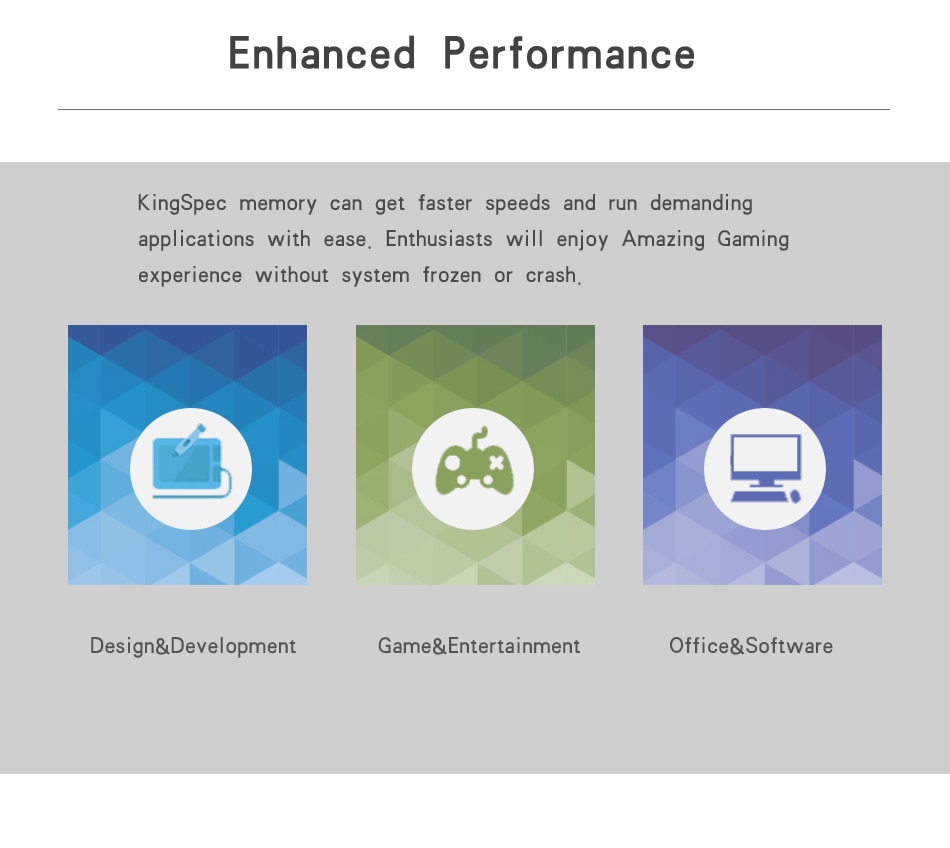 Enhanced Performance

KingSpec memory can get faster speeds and run demanding applications with ease. Enthusiasts will enjoy Amazing Gaming experience without system frozen or crash.

Design&Development

Game&Entertainment

Office&Software